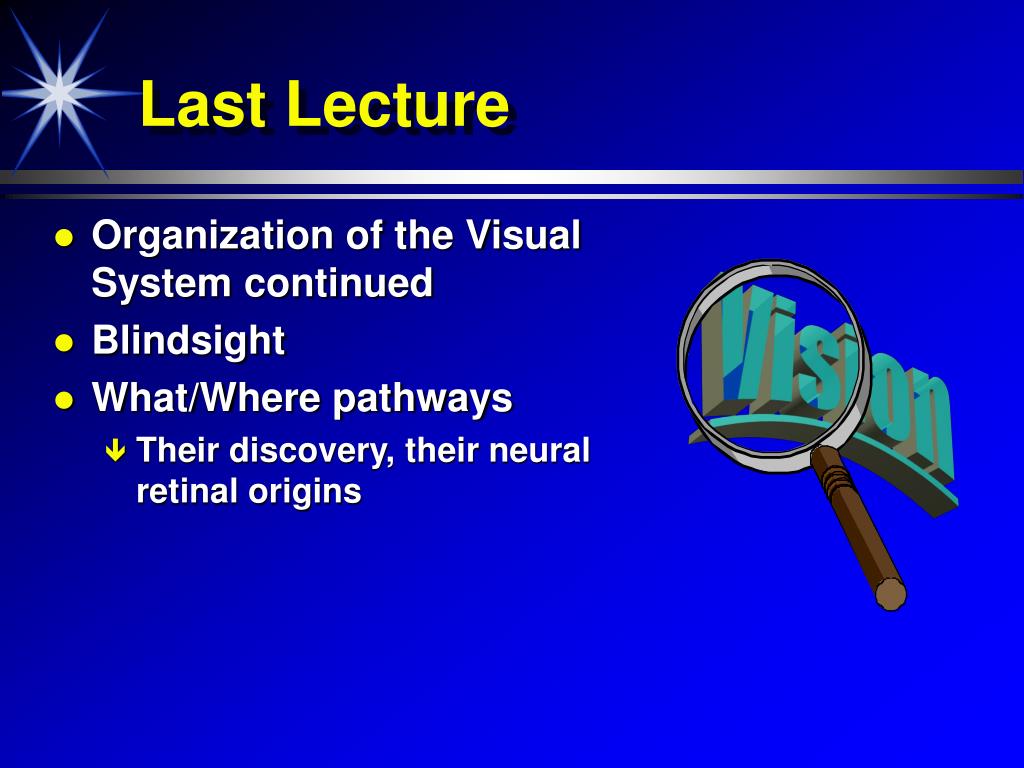 Last Lecture

- Organization of the Visual System continued
- Blindsight
- What/Where pathways
  - Their discovery, their neural retinal origins

Vision